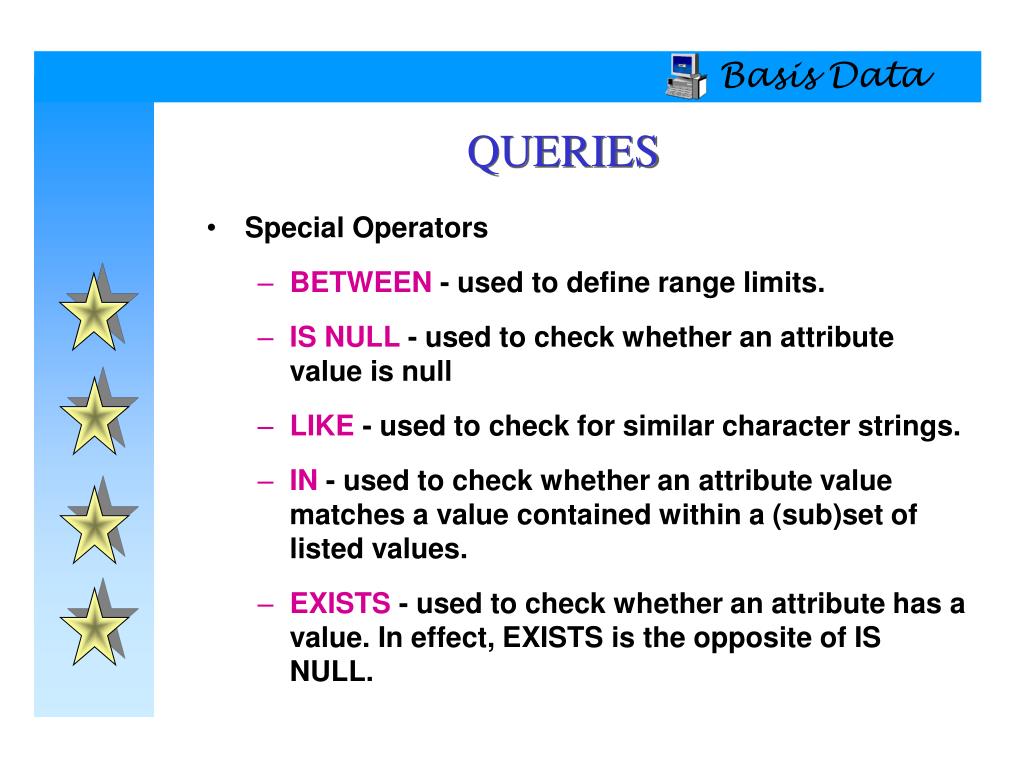 Basis Data

QUERIES

• Special Operators

– BETWEEN - used to define range limits.

– IS NULL - used to check whether an attribute value is null

– LIKE - used to check for similar character strings.

– IN - used to check whether an attribute value matches a value contained within a (sub)set of listed values.

– EXISTS - used to check whether an attribute has a value. In effect, EXISTS is the opposite of IS NULL.